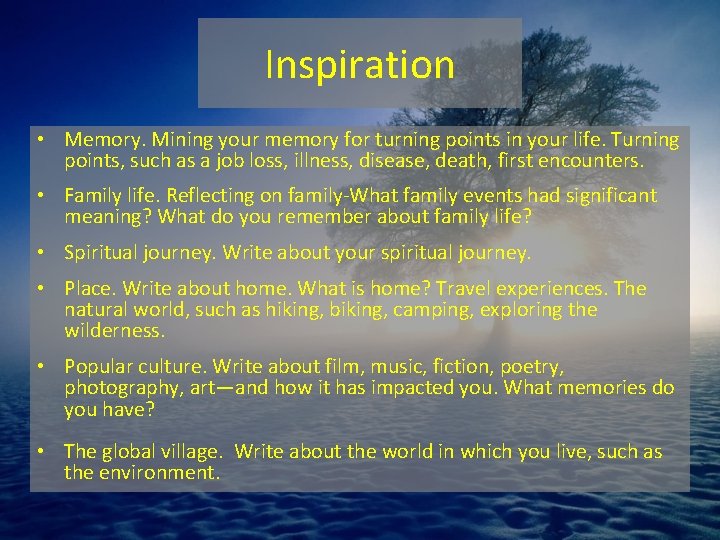 Inspiration

• Memory. Mining your memory for turning points in your life. Turning points, such as a job loss, illness, disease, death, first encounters.

• Family life. Reflecting on family-What family events had significant meaning? What do you remember about family life?

• Spiritual journey. Write about your spiritual journey.

• Place. Write about home. What is home? Travel experiences. The natural world, such as hiking, biking, camping, exploring the wilderness.

• Popular culture. Write about film, music, fiction, poetry, photography, art—and how it has impacted you. What memories do you have?

• The global village. Write about the world in which you live, such as the environment.